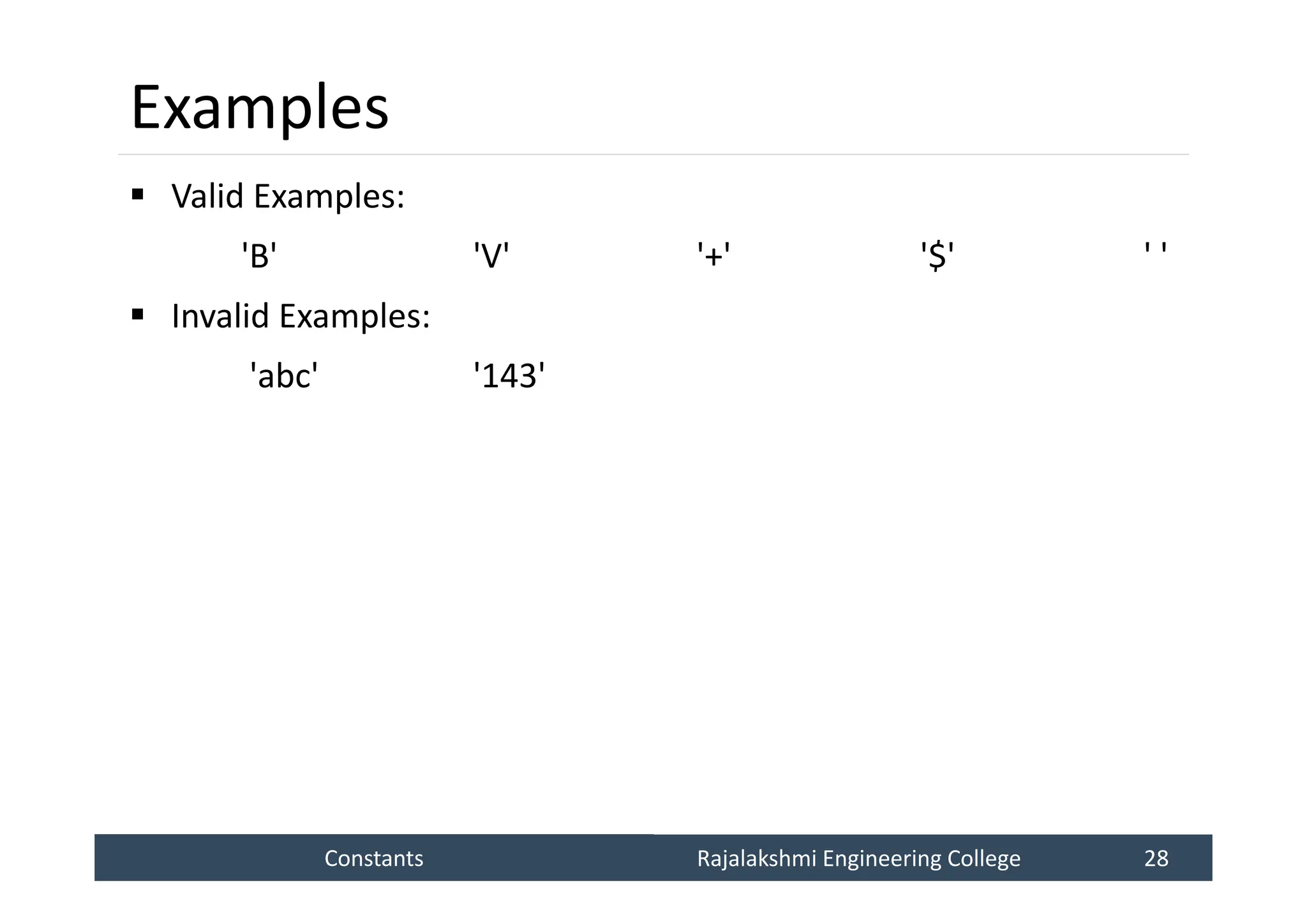 Examples

▪ Valid Examples:

'B' 'V' '+' '$' ' '

▪ Invalid Examples:

'abc' '143'

Constants Rajalakshmi Engineering College 28